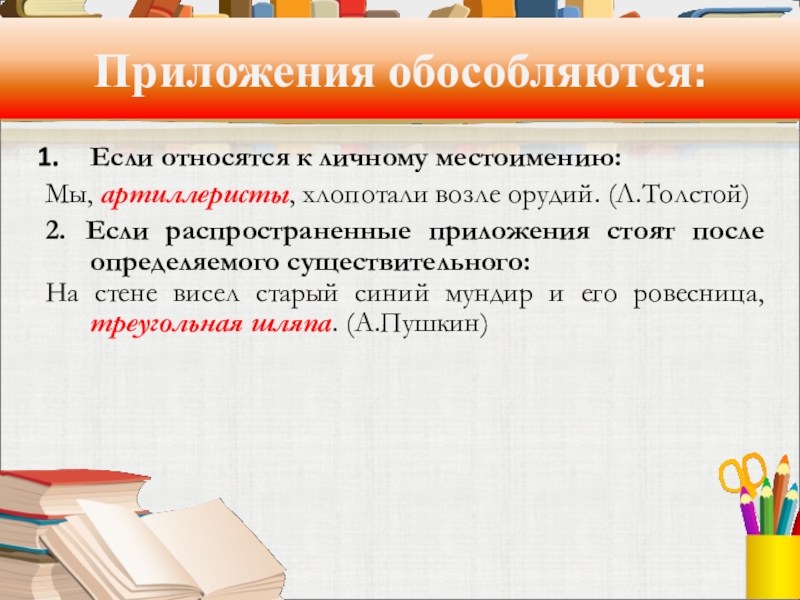 Приложения обособляются:

1. Если относятся к личному местоимению:

Мы, артиллеристы, хлопотали возле орудий. (Л.Толстой)

2. Если распространенные приложения стоят после определяемого существительного:

На стене висел старый синий мундир и его ровесница, треугольная шляпа. (А.Пушкин)